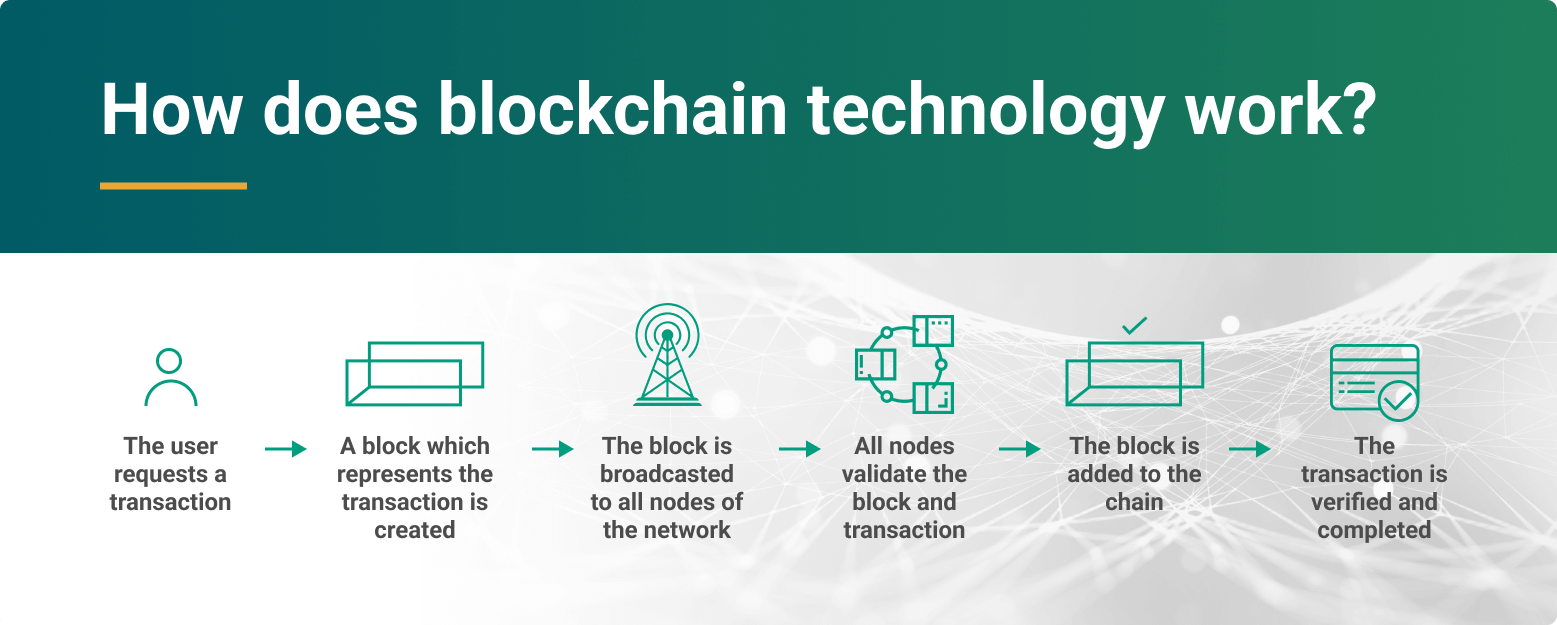 How does blockchain technology work?

The user requests a transaction

A block which represents the transaction is created

The block is broadcasted to all nodes of the network

All nodes validate the block and transaction

The block is added to the chain

The transaction is verified and completed